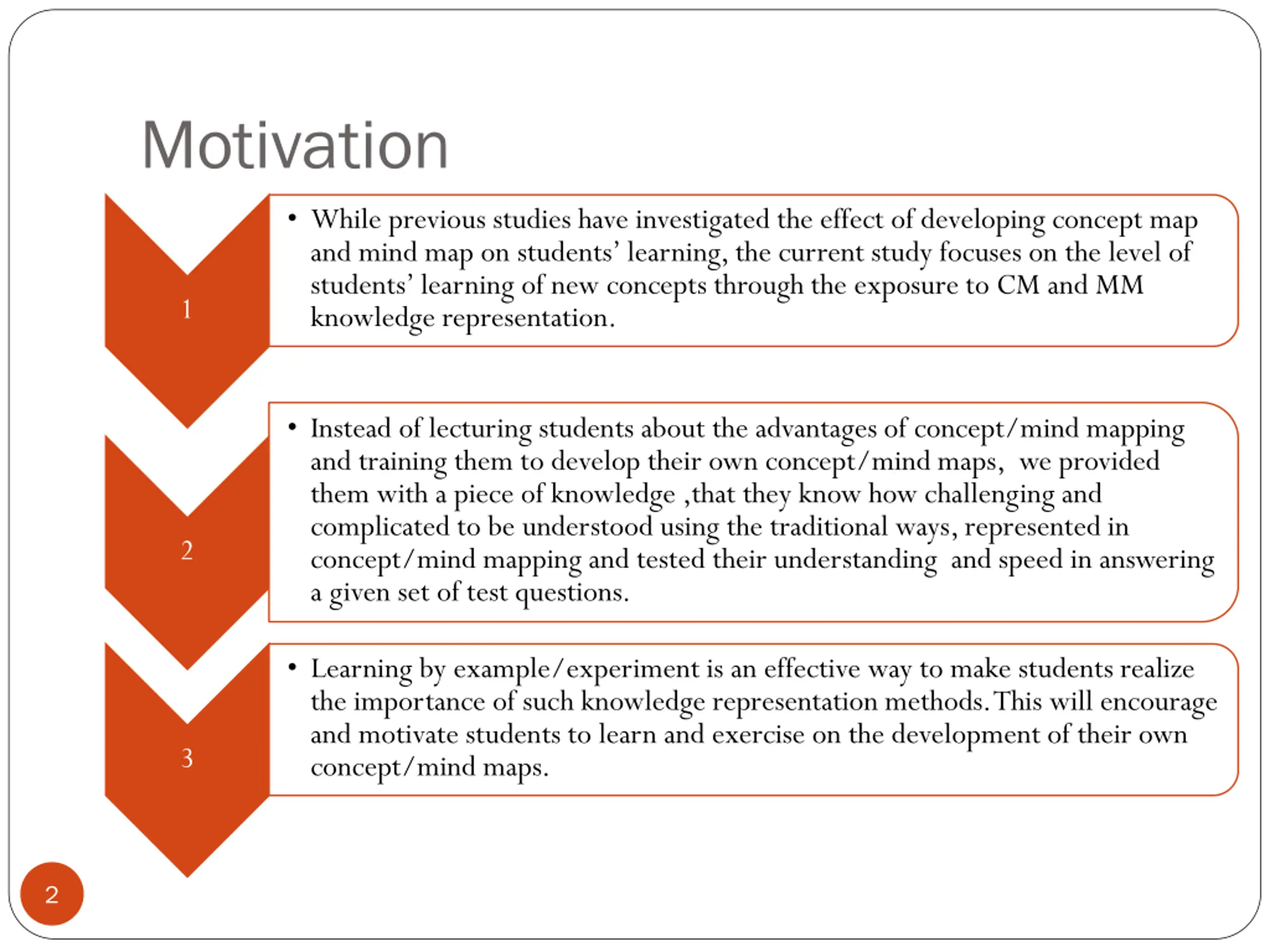 Motivation

1

• While previous studies have investigated the effect of developing concept map and mind map on students' learning, the current study focuses on the level of students' learning of new concepts through the exposure to CM and MM knowledge representation.

2

• Instead of lecturing students about the advantages of concept/mind mapping and training them to develop their own concept/mind maps, we provided them with a piece of knowledge ,that they know how challenging and complicated to be understood using the traditional ways, represented in concept/mind mapping and tested their understanding and speed in answering a given set of test questions.

3

• Learning by example/experiment is an effective way to make students realize the importance of such knowledge representation methods. This will encourage and motivate students to learn and exercise on the development of their own concept/mind maps.

2